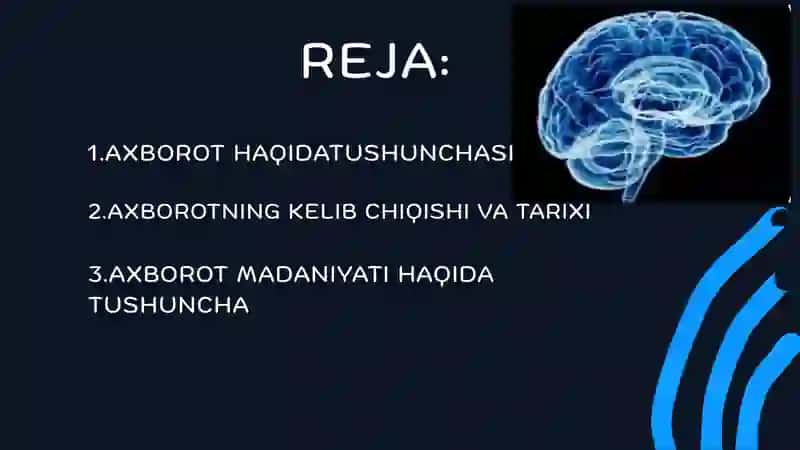 REJA:

1.AXBOROT HAQIDATUSHUNCHASI

2.AXBOROTNING KELIB CHIQISHI VA TARIXI

3.AXBOROT MADANIYATI HAQIDA TUSHUNCHA